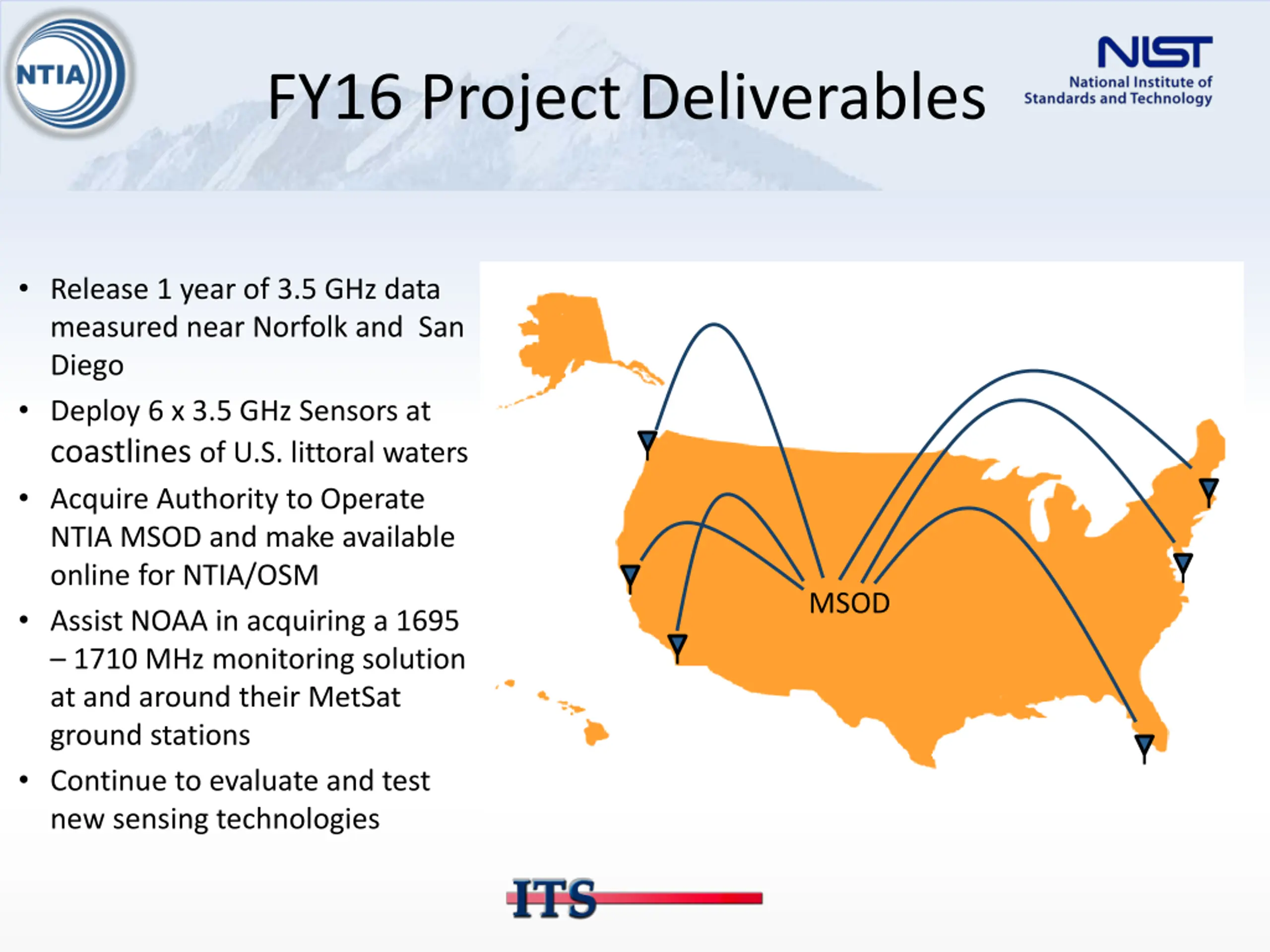 NTIA

FY16 Project Deliverables

NIST
National Institute of
Standards and Technology

• Release 1 year of 3.5 GHz data measured near Norfolk and San Diego
• Deploy 6 x 3.5 GHz Sensors at coastlines of U.S. littoral waters
• Acquire Authority to Operate NTIA MSOD and make available online for NTIA/OSM
• Assist NOAA in acquiring a 1695 – 1710 MHz monitoring solution at and around their MetSat ground stations
• Continue to evaluate and test new sensing technologies

MSOD

ITS